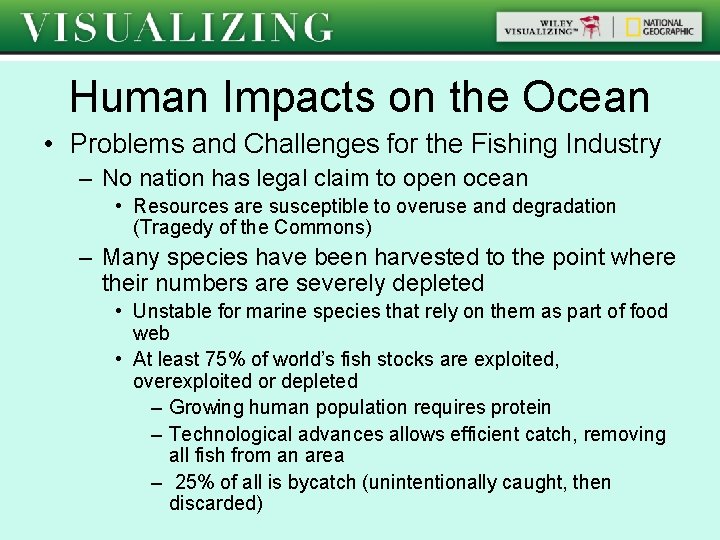 VISUALIZING

WILEY VISUALIZING™ | NATIONAL GEOGRAPHIC

Human Impacts on the Ocean

• Problems and Challenges for the Fishing Industry
– No nation has legal claim to open ocean
• Resources are susceptible to overuse and degradation (Tragedy of the Commons)
– Many species have been harvested to the point where their numbers are severely depleted
• Unstable for marine species that rely on them as part of food web
• At least 75% of world's fish stocks are exploited, overexploited or depleted
– Growing human population requires protein
– Technological advances allows efficient catch, removing all fish from an area
– 25% of all is bycatch (unintentionally caught, then discarded)